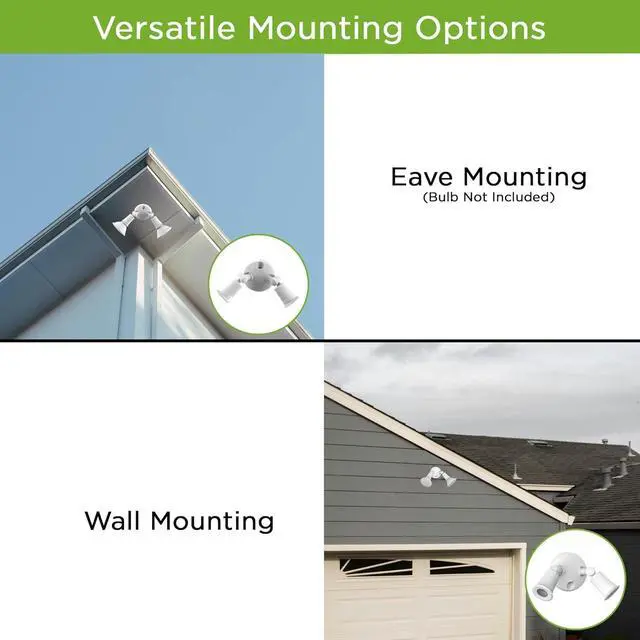 Versatile Mounting Options

Eave Mounting
(Bulb Not Included)

Wall Mounting